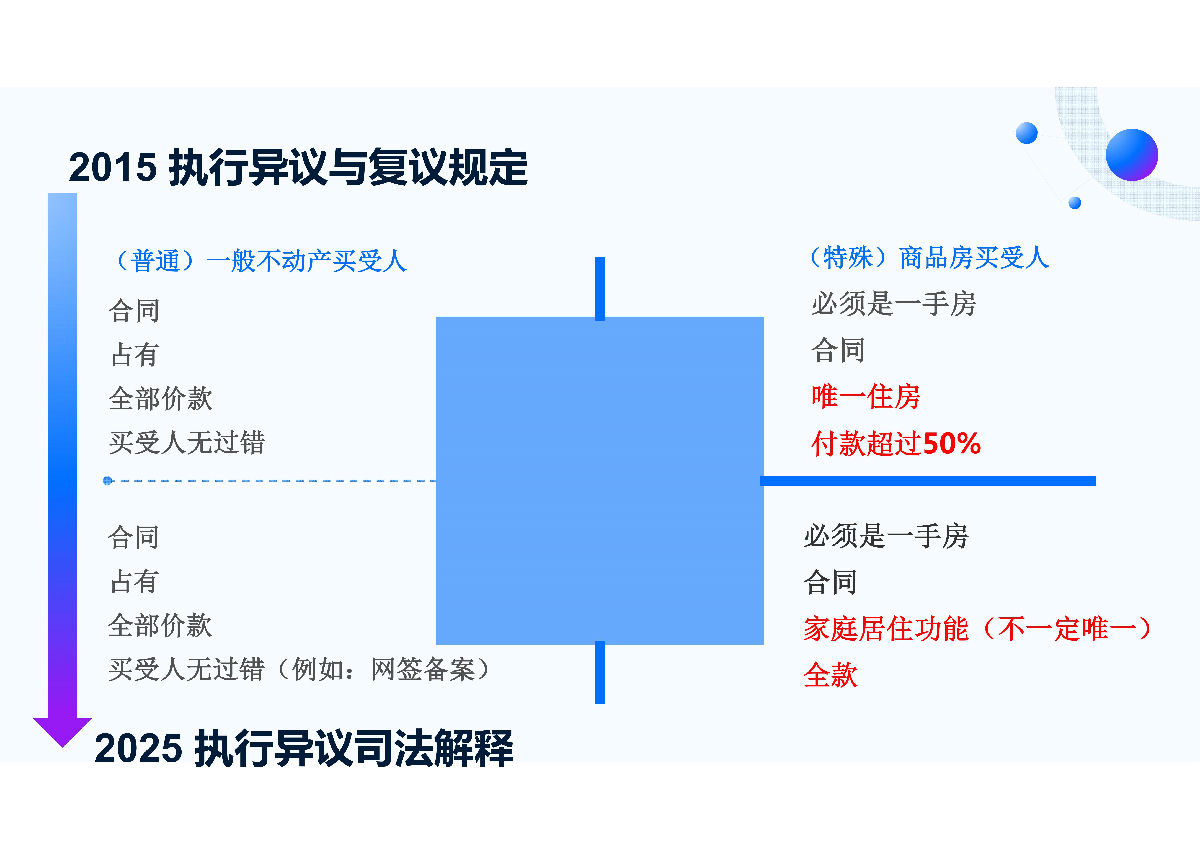 2015 执行异议与复议规定

（普通）一般不动产买受人

合同
占有
全部价款
买受人无过错

合同
占有
全部价款
买受人无过错（例如：网签备案）

（特殊）商品房买受人

必须是一手房
合同
唯一住房
付款超过50%

必须是一手房
合同
家庭居住功能（不一定唯一）
全款

2025 执行异议司法解释